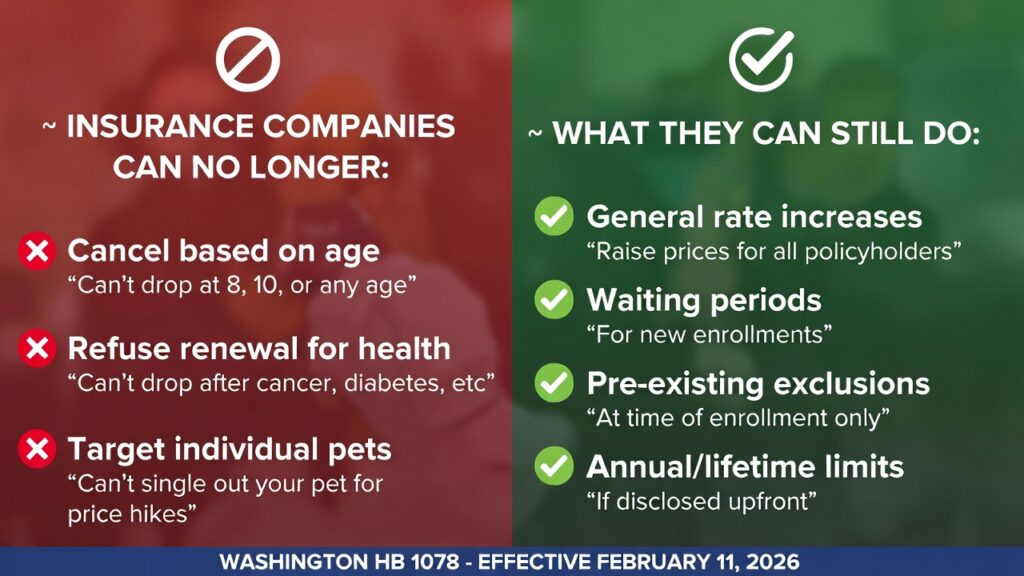 ~ INSURANCE COMPANIES CAN NO LONGER:

Cancel based on age
"Can't drop at 8, 10, or any age"

Refuse renewal for health
"Can't drop after cancer, diabetes, etc"

Target individual pets
"Can't single out your pet for price hikes"

~ WHAT THEY CAN STILL DO:

General rate increases
"Raise prices for all policyholders"

Waiting periods
"For new enrollments"

Pre-existing exclusions
"At time of enrollment only"

Annual/lifetime limits
"If disclosed upfront"

WASHINGTON HB 1078 - EFFECTIVE FEBRUARY 11, 2026